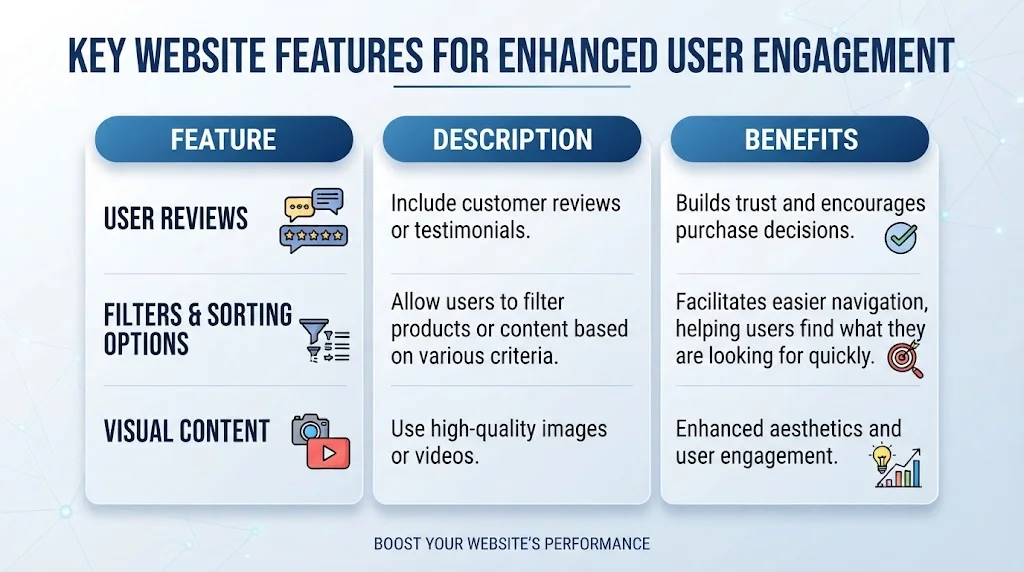 KEY WEBSITE FEATURES FOR ENHANCED USER ENGAGEMENT

| FEATURE | DESCRIPTION | BENEFITS |
|---|---|---|
| USER REVIEWS | Include customer reviews or testimonials. | Builds trust and encourages purchase decisions. |
| FILTERS & SORTING OPTIONS | Allow users to filter products or content based on various criteria. | Facilitates easier navigation, helping users find what they are looking for quickly. |
| VISUAL CONTENT | Use high-quality images or videos. | Enhanced aesthetics and user engagement. |

BOOST YOUR WEBSITE'S PERFORMANCE